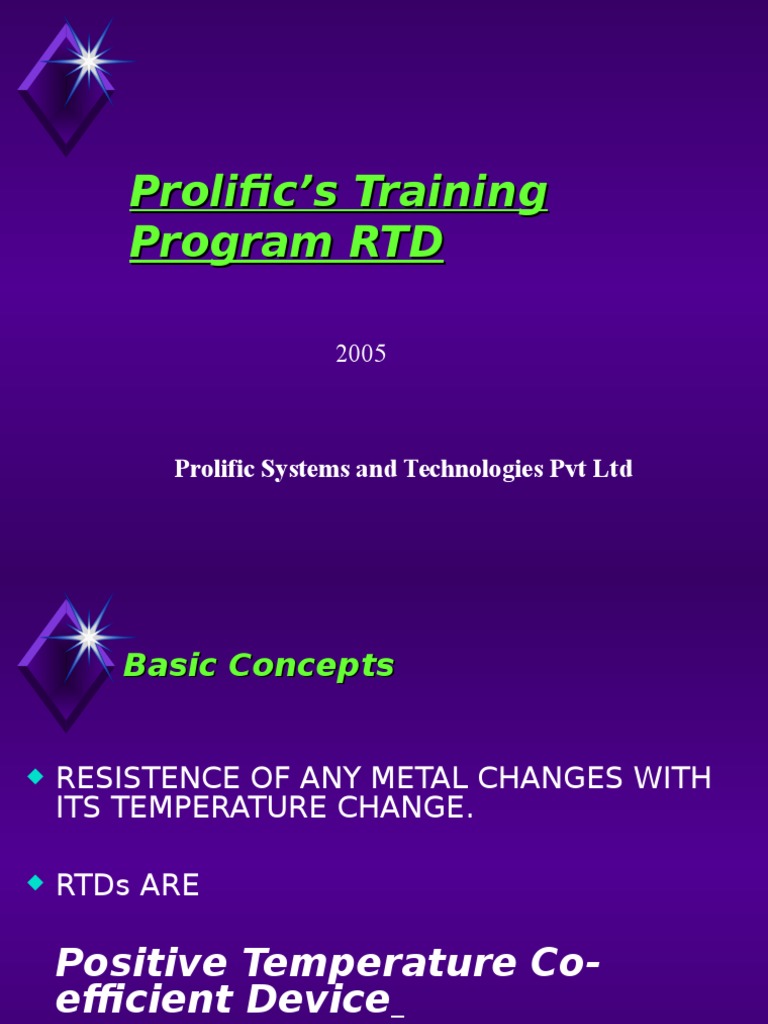 Prolific's Training Program RTD

2005

Prolific Systems and Technologies Pvt Ltd

Basic Concepts

RESISTENCE OF ANY METAL CHANGES WITH ITS TEMPERATURE CHANGE.

RTDs ARE

Positive Temperature Co-efficient Device